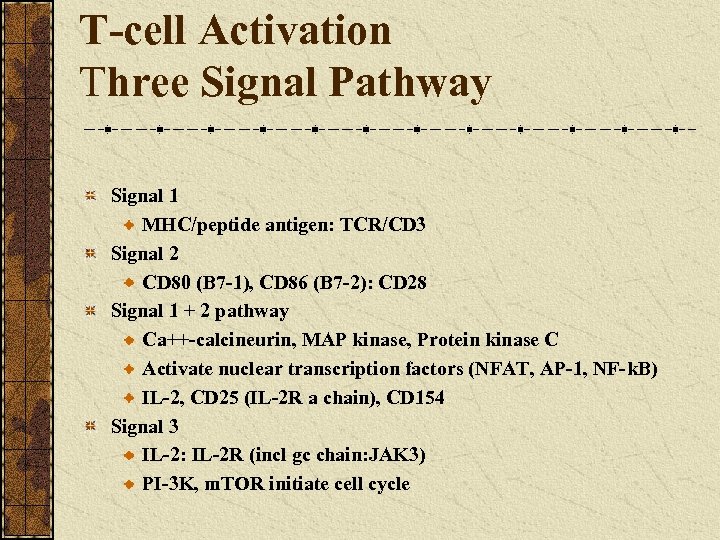 T-cell Activation
Three Signal Pathway

Signal 1
MHC/peptide antigen: TCR/CD3
Signal 2
CD80 (B7-1), CD86 (B7-2): CD28
Signal 1 + 2 pathway
Ca++-calcineurin, MAP kinase, Protein kinase C
Activate nuclear transcription factors (NFAT, AP-1, NF-kB)
IL-2, CD25 (IL-2R a chain), CD154
Signal 3
IL-2: IL-2R (incl gc chain:JAK3)
PI-3K, mTOR initiate cell cycle